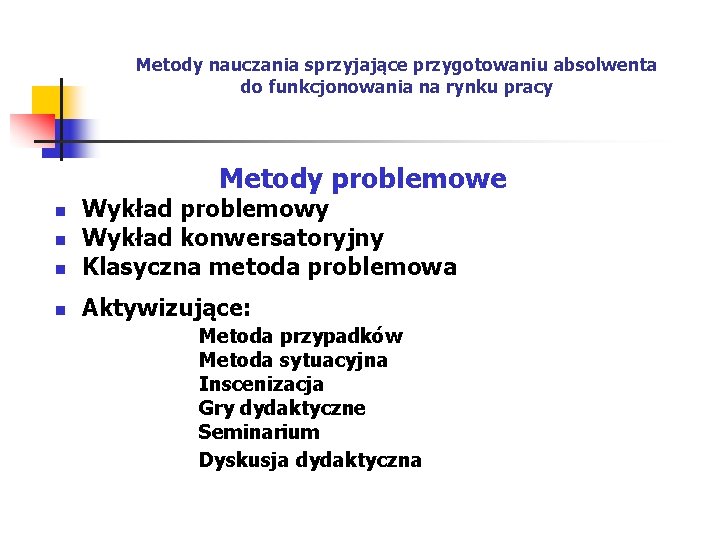 Metody nauczania sprzyjające przygotowaniu absolwenta do funkcjonowania na rynku pracy

Metody problemowe

- Wykład problemowy
- Wykład konwersatoryjny
- Klasyczna metoda problemowa
- Aktywizujące:

Metoda przypadków
Metoda sytuacyjna
Inscenizacja
Gry dydaktyczne
Seminarium
Dyskusja dydaktyczna